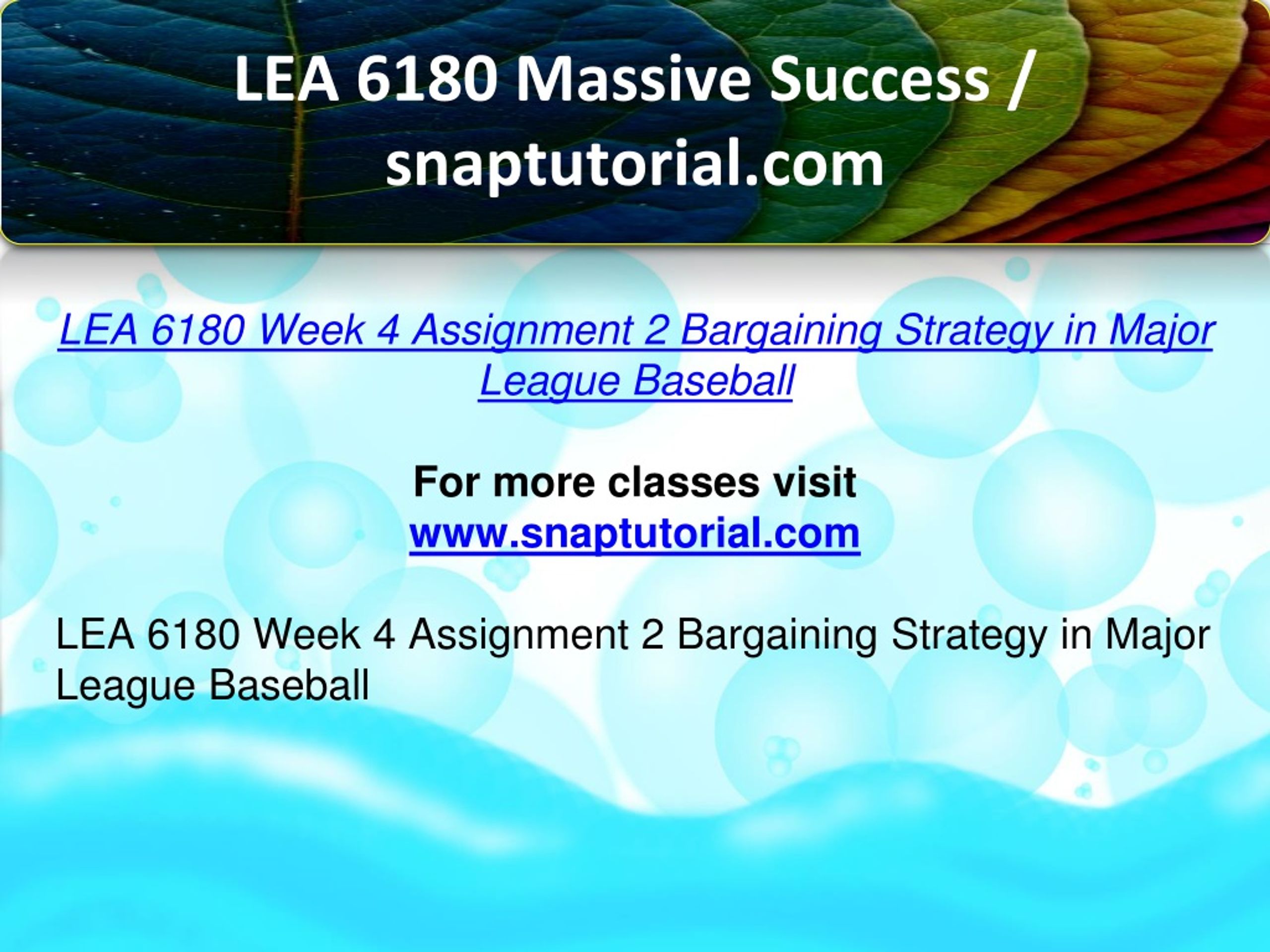 LEA 6180 Massive Success / snaptutorial.com

LEA 6180 Week 4 Assignment 2 Bargaining Strategy in Major League Baseball

For more classes visit
www.snaptutorial.com

LEA 6180 Week 4 Assignment 2 Bargaining Strategy in Major League Baseball